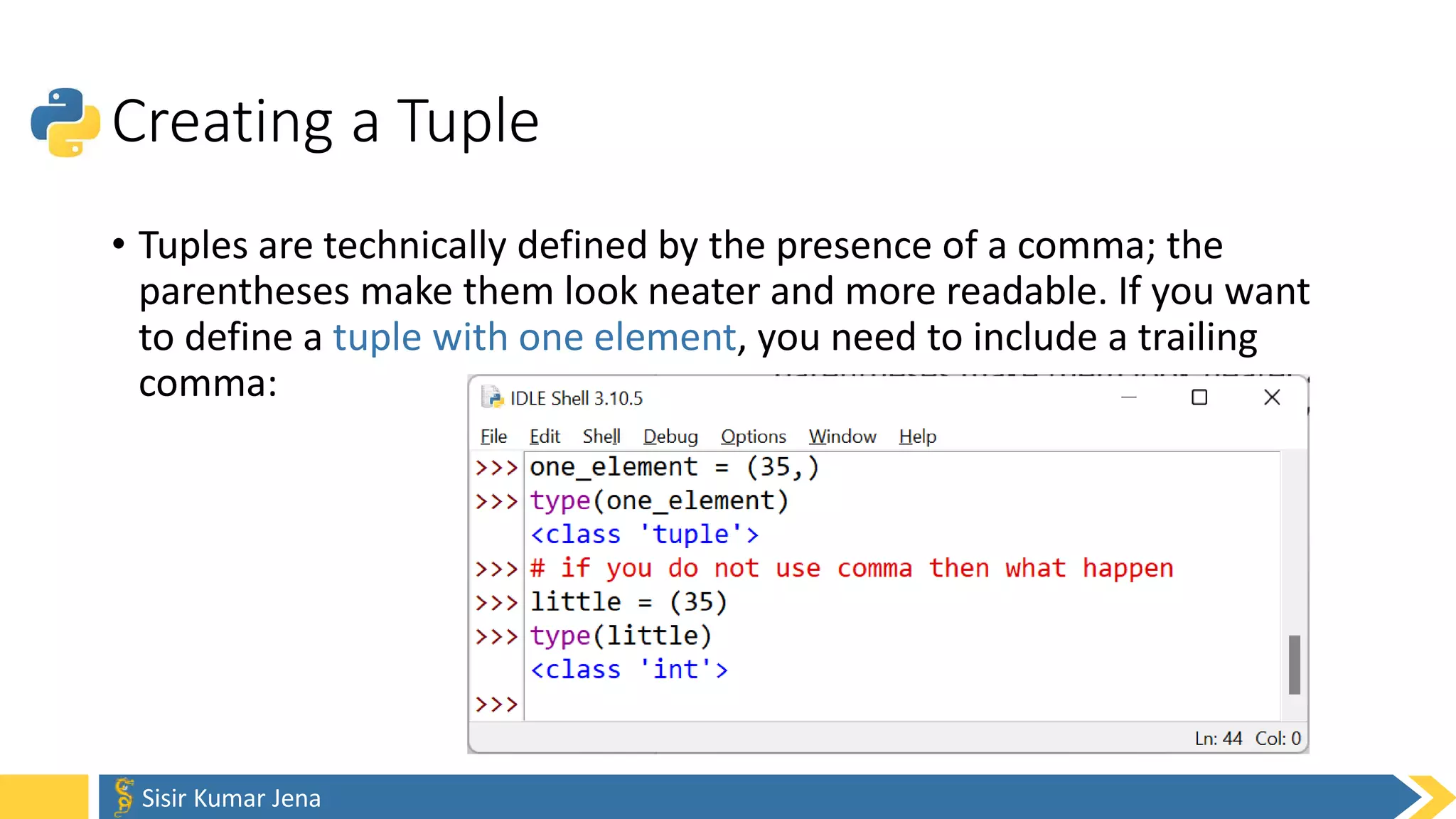 Creating a Tuple

• Tuples are technically defined by the presence of a comma; the parentheses make them look neater and more readable. If you want to define a tuple with one element, you need to include a trailing comma:

IDLE Shell 3.10.5

File Edit Shell Debug Options Window Help

>>> one_element = (35,)
>>> type(one_element)
<class 'tuple'>
>>> # if you do not use comma then what happen
>>> little = (35)
>>> type(little)
<class 'int'>
>>>

Ln: 44 Col: 0

Sisir Kumar Jena